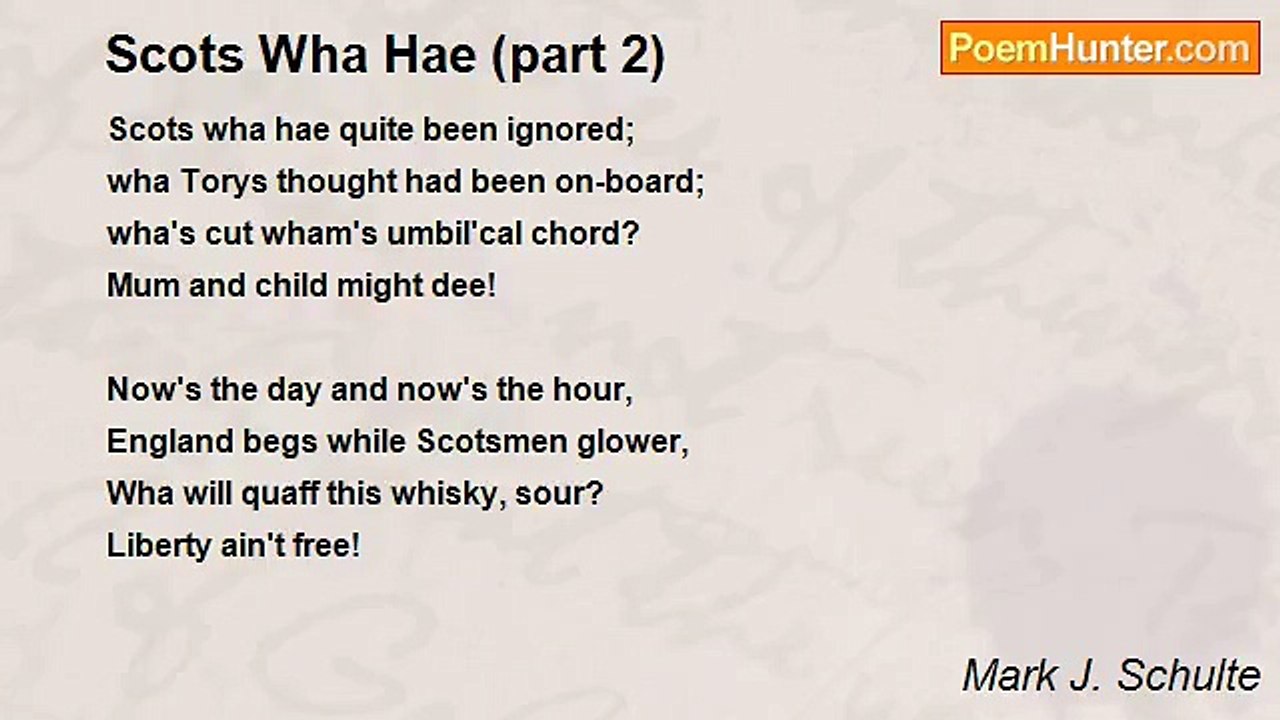 Scots Wha Hae (part 2)

PoemHunter.com

Scots wha hae quite been ignored;
wha Torys thought had been on-board;
wha's cut wham's umbil'cal chord?
Mum and child might dee!

Now's the day and now's the hour,
England begs while Scotsmen glower,
Wha will quaff this whisky, sour?
Liberty ain't free!

Mark J. Schulte